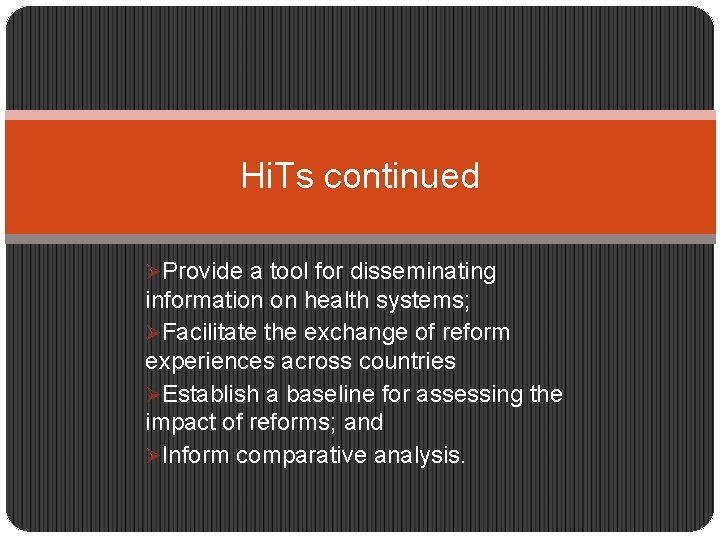 HiTs continued

➢Provide a tool for disseminating information on health systems;

➢Facilitate the exchange of reform experiences across countries

➢Establish a baseline for assessing the impact of reforms; and

➢Inform comparative analysis.